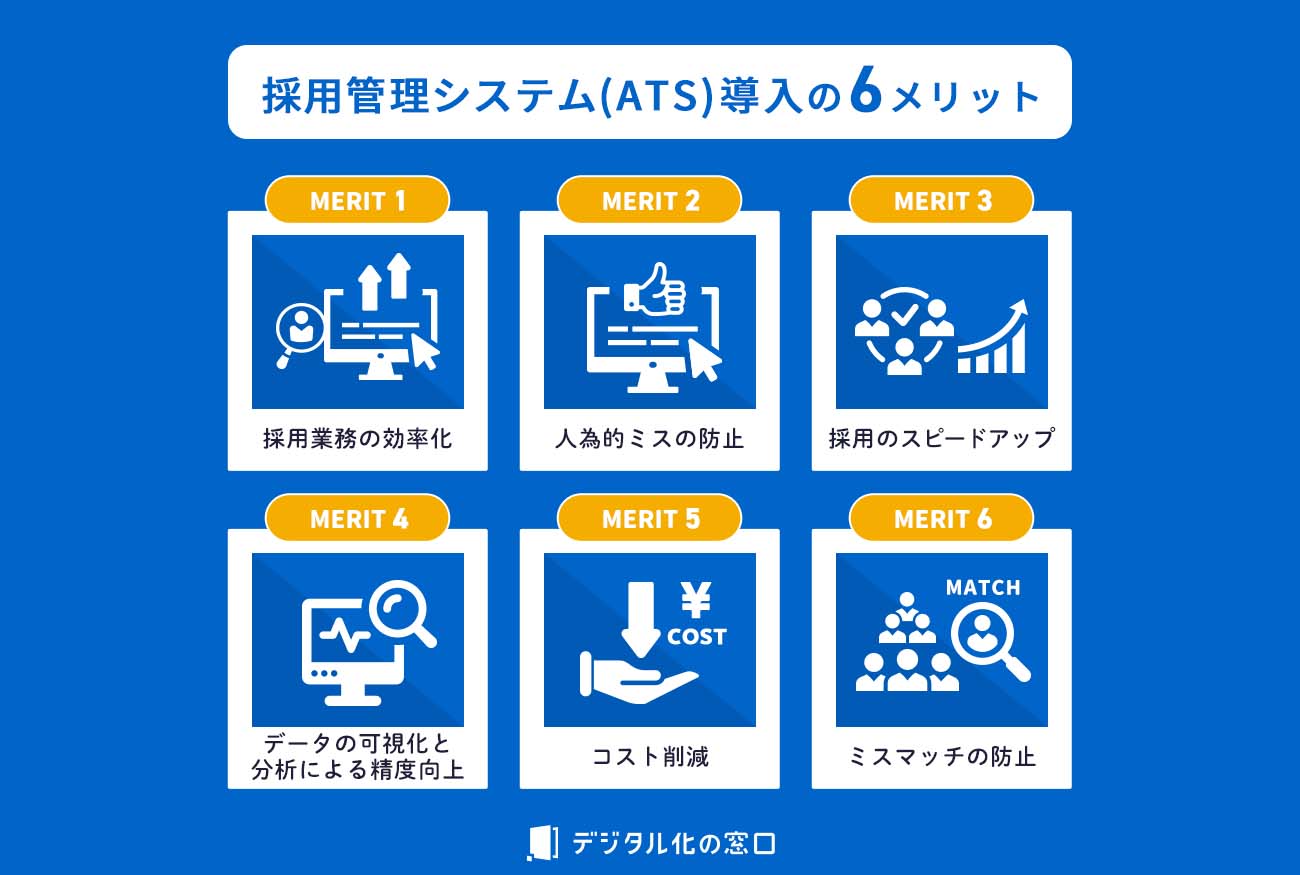 採用管理システム(ATS)導入の6メリット

MERIT 1
採用業務の効率化

MERIT 2
人為的ミスの防止

MERIT 3
採用のスピードアップ

MERIT 4
データの可視化と分析による精度向上

MERIT 5
¥
COST
コスト削減

MERIT 6
MATCH
ミスマッチの防止

デジタル化の窓口